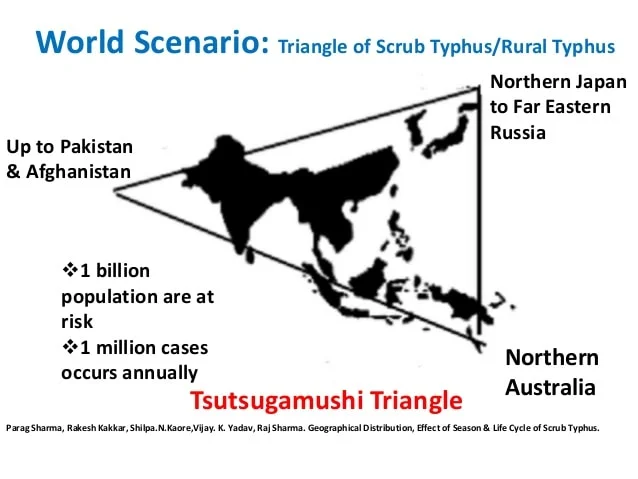 World Scenario: Triangle of Scrub Typhus/Rural Typhus

Northern Japan to Far Eastern Russia

Up to Pakistan & Afghanistan

❖1 billion population are at risk
❖1 million cases occurs annually

Northern Australia

Tsutsugamushi Triangle

Parag Sharma, Rakesh Kakkar, Shilpa.N.Kaore,Vijay. K. Yadav, Raj Sharma. Geographical Distribution, Effect of Season & Life Cycle of Scrub Typhus.